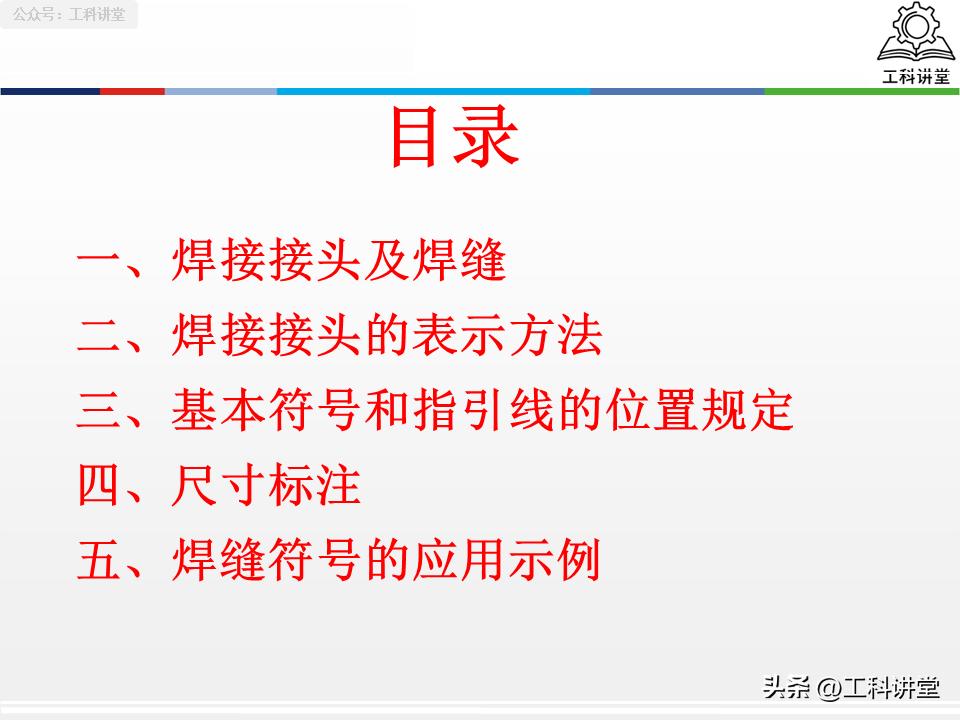 公众号：工科讲堂

工科讲堂

目录

一、焊接接头及焊缝

二、焊接接头的表示方法

三、基本符号和指引线的位置规定

四、尺寸标注

五、焊缝符号的应用示例

头条 @工科讲堂